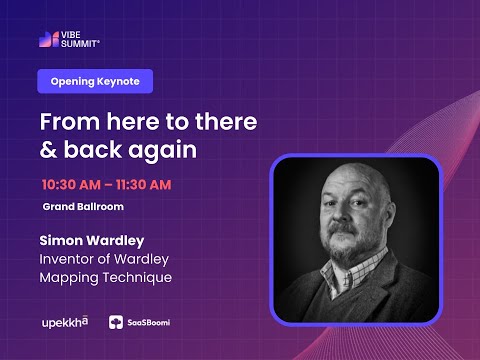 VIBE SUMMIT®

Opening Keynote

From here to there & back again

10:30 AM – 11:30 AM

Grand Ballroom

Simon Wardley
Inventor of Wardley Mapping Technique

upekkhā

SaaSBoomi